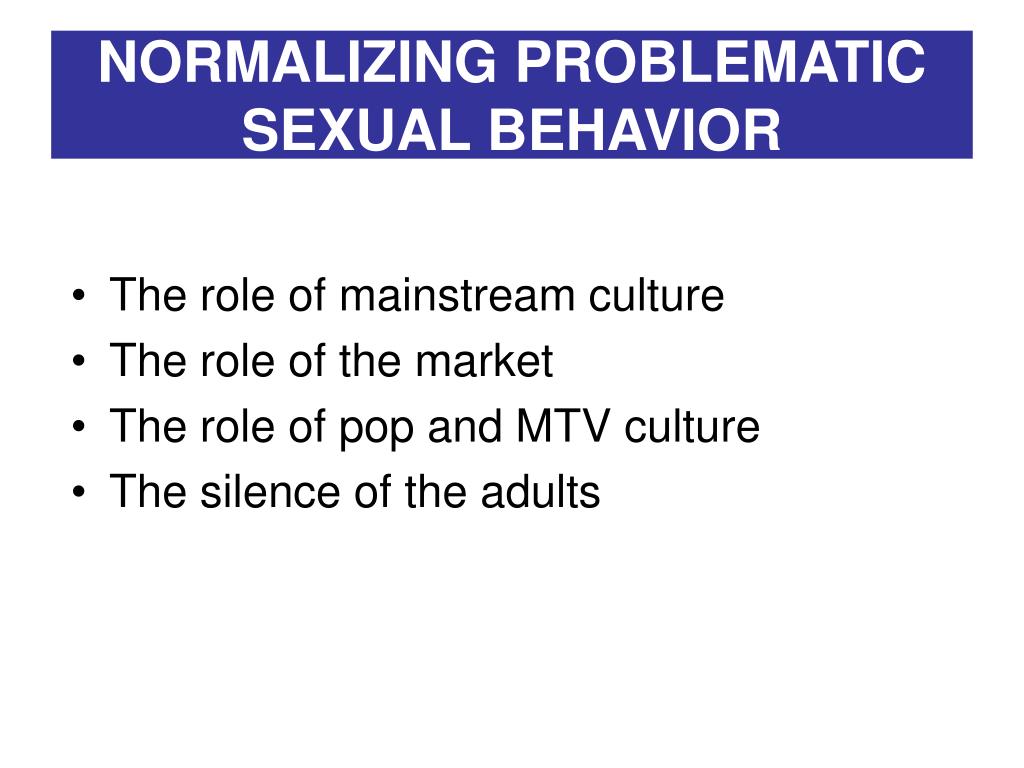 NORMALIZING PROBLEMATIC SEXUAL BEHAVIOR

• The role of mainstream culture
• The role of the market
• The role of pop and MTV culture
• The silence of the adults